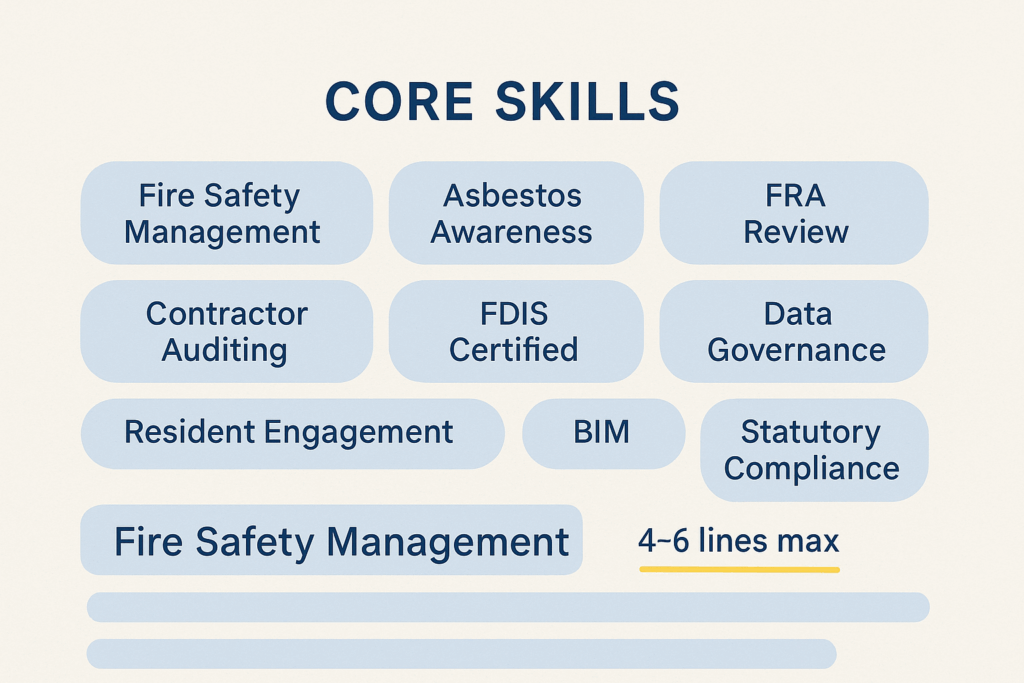 CORE SKILLS

Fire Safety Management

Asbestos Awareness

FRA Review

Contractor Auditing

FDIS Certified

Data Governance

Resident Engagement

BIM

Statutory Compliance

Fire Safety Management

4–6 lines max